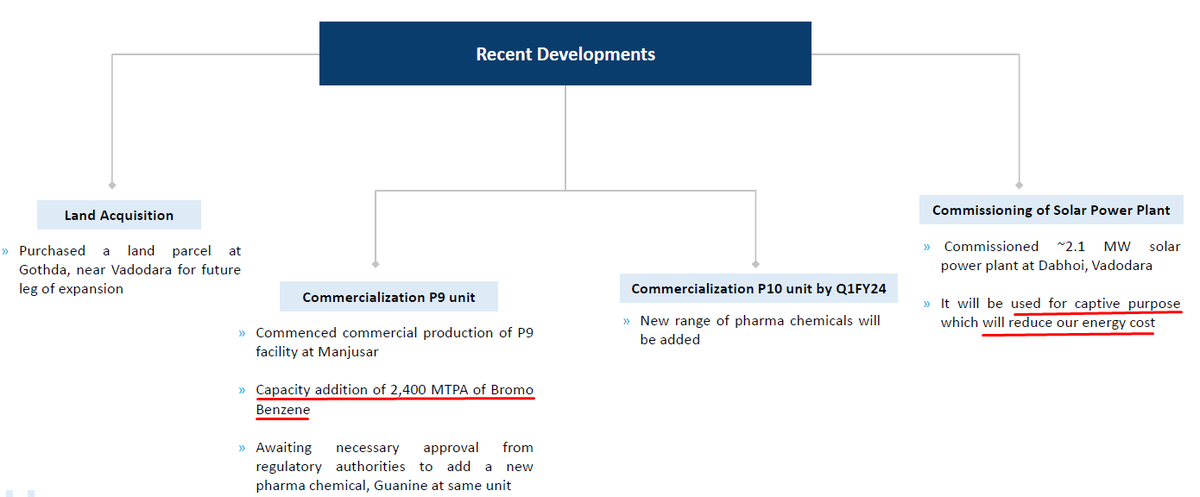 Recent Developments

Land Acquisition

» Purchased a land parcel at Gothda, near Vadodara for future leg of expansion

Commercialization P9 unit

» Commenced commercial production of P9 facility at Manjusar

» Capacity addition of 2,400 MTPA of Bromo Benzene

» Awaiting necessary approval from regulatory authorities to add a new pharma chemical, Guanine at same unit

Commercialization P10 unit by Q1FY24

» New range of pharma chemicals will be added

Commissioning of Solar Power Plant

» Commissioned ~2.1 MW solar power plant at Dabhoi, Vadodara

» It will be used for captive purpose which will reduce our energy cost